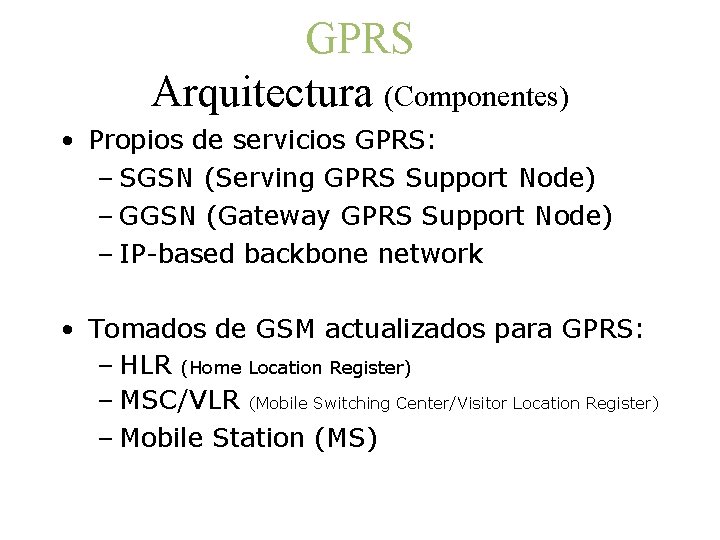 GPRS

Arquitectura (Componentes)

• Propios de servicios GPRS:
– SGSN (Serving GPRS Support Node)
– GGSN (Gateway GPRS Support Node)
– IP-based backbone network

• Tomados de GSM actualizados para GPRS:
– HLR (Home Location Register)
– MSC/VLR (Mobile Switching Center/Visitor Location Register)
– Mobile Station (MS)